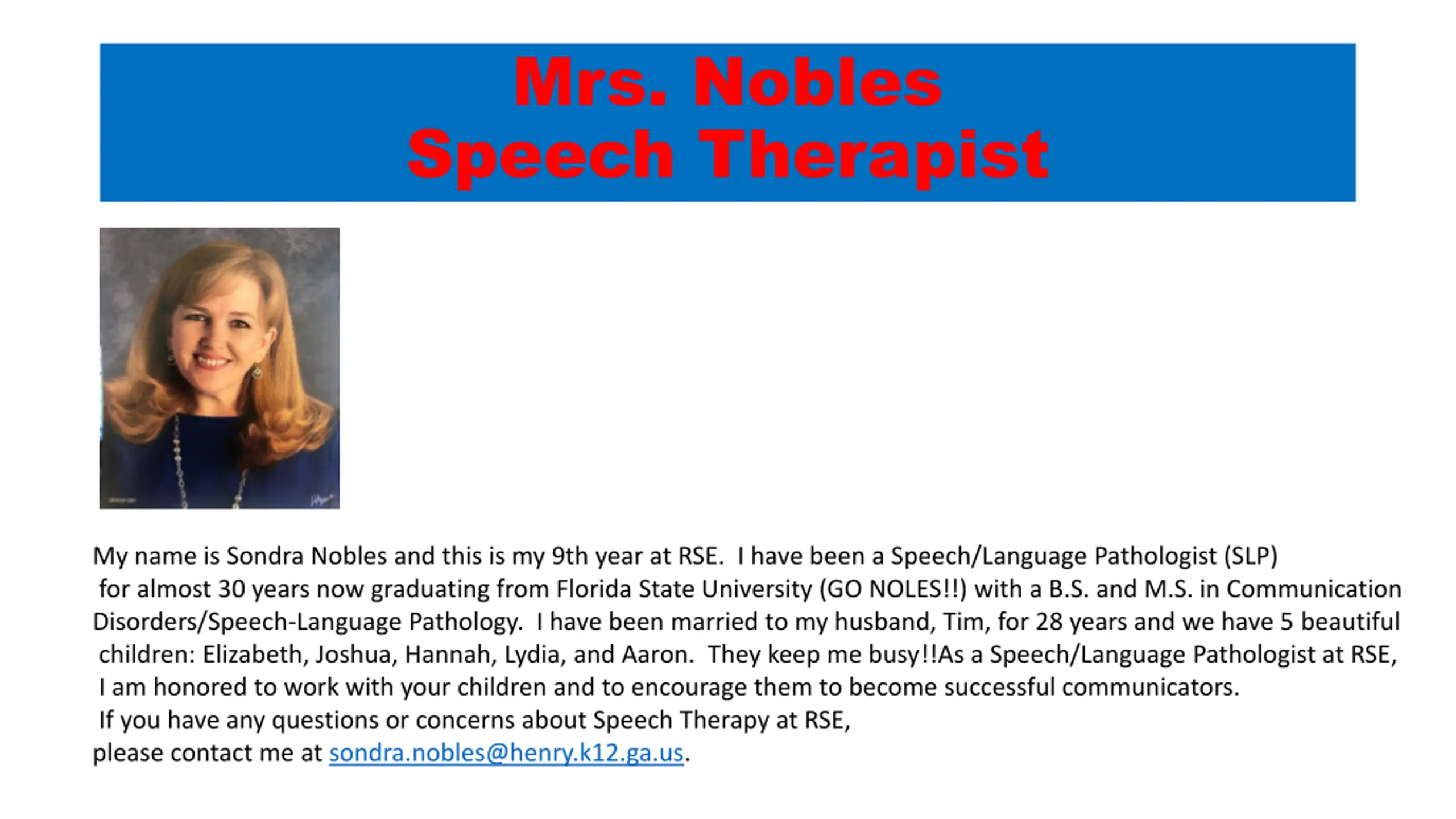 Mrs. Nobles
Speech Therapist

My name is Sondra Nobles and this is my 9th year at RSE. I have been a Speech/Language Pathologist (SLP) for almost 30 years now graduating from Florida State University (GO NOLES!!) with a B.S. and M.S. in Communication Disorders/Speech-Language Pathology. I have been married to my husband, Tim, for 28 years and we have 5 beautiful children: Elizabeth, Joshua, Hannah, Lydia, and Aaron. They keep me busy!!As a Speech/Language Pathologist at RSE, I am honored to work with your children and to encourage them to become successful communicators.
If you have any questions or concerns about Speech Therapy at RSE,
please contact me at sondra.nobles@henry.k12.ga.us.